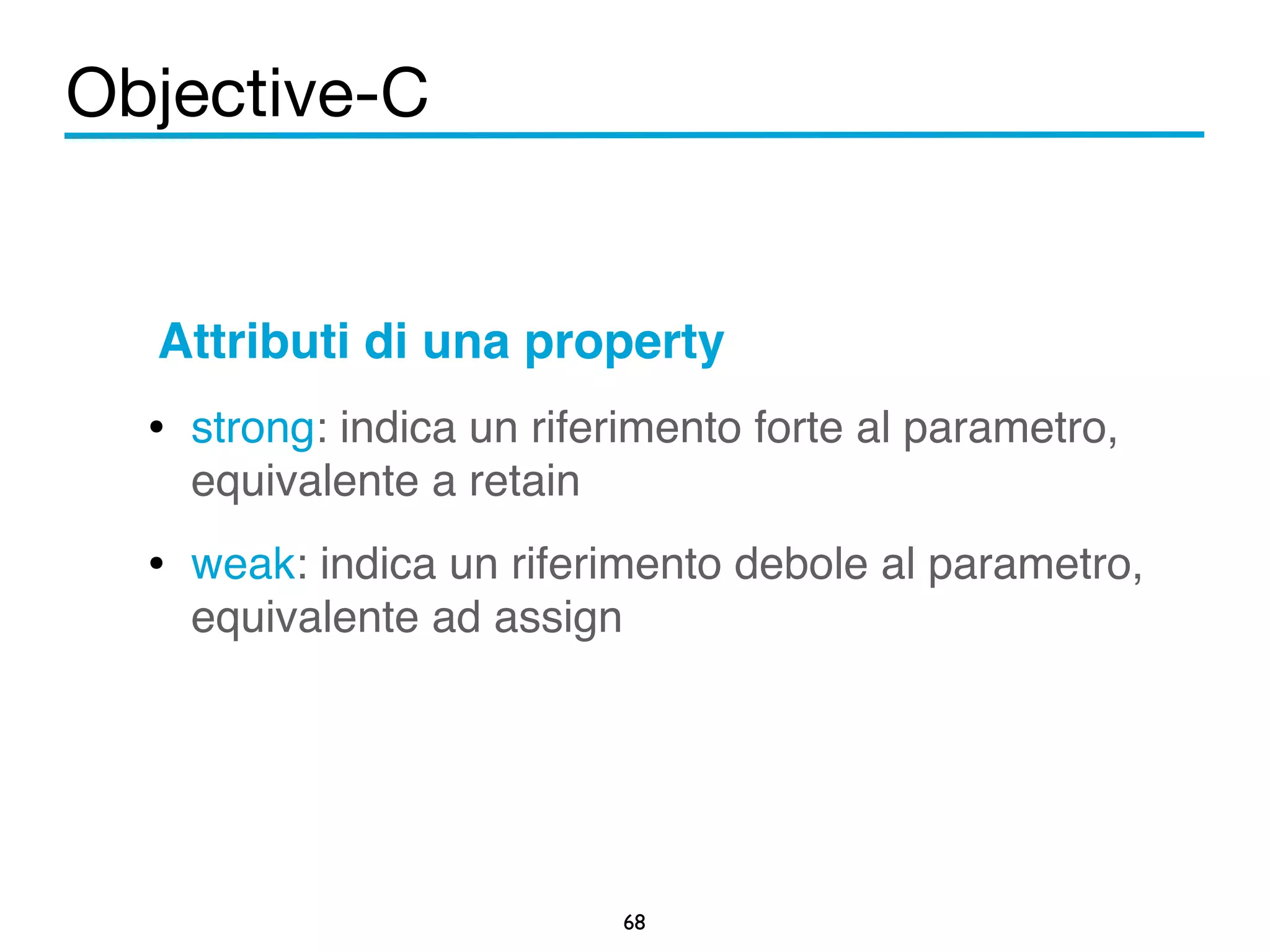 Objective-C

Attributi di una property

• strong: indica un riferimento forte al parametro, equivalente a retain

• weak: indica un riferimento debole al parametro, equivalente ad assign

68